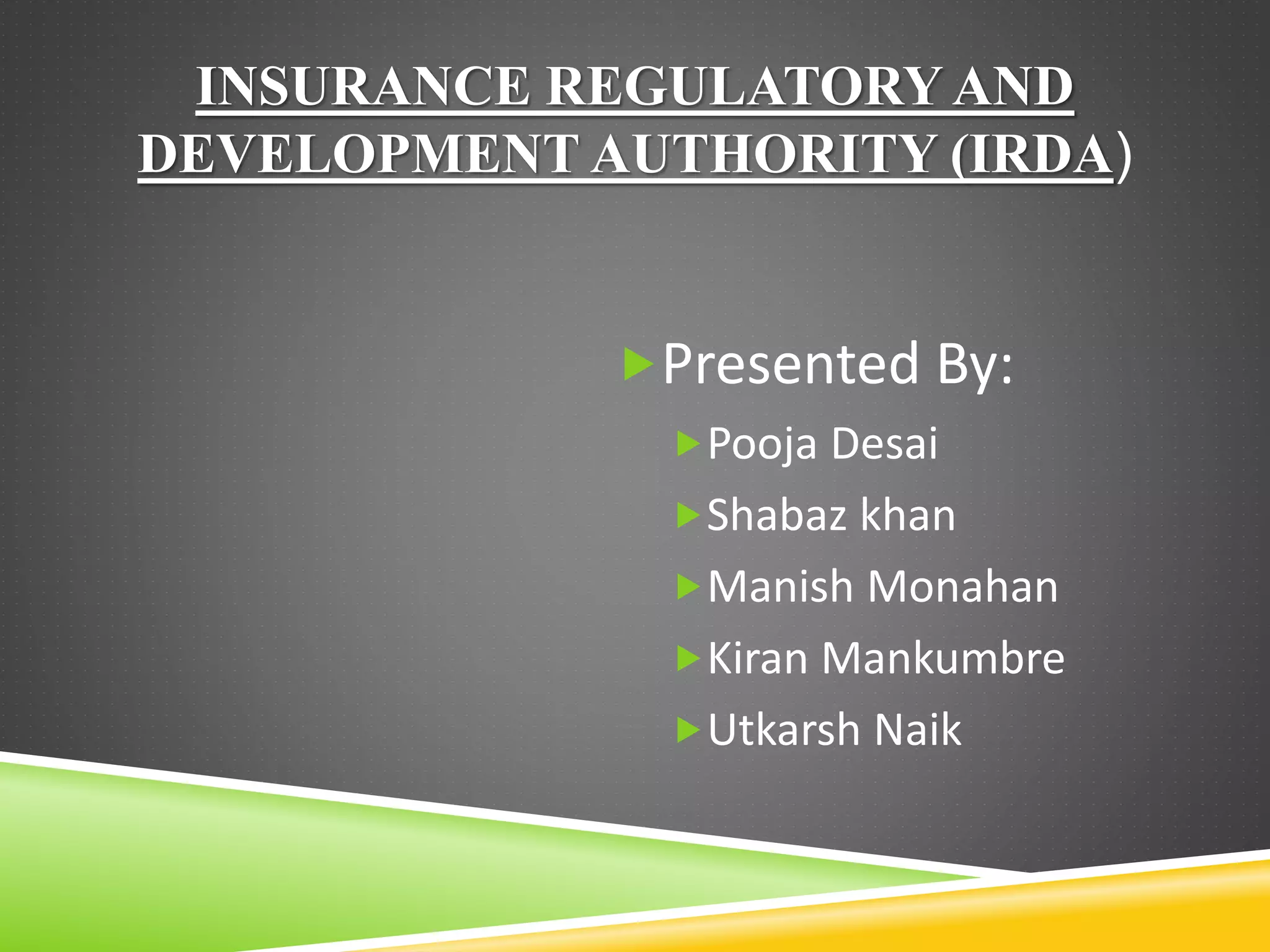 INSURANCE REGULATORY AND DEVELOPMENT AUTHORITY (IRDA)

Presented By:

Pooja Desai

Shabaz khan

Manish Monahan

Kiran Mankumbre

Utkarsh Naik